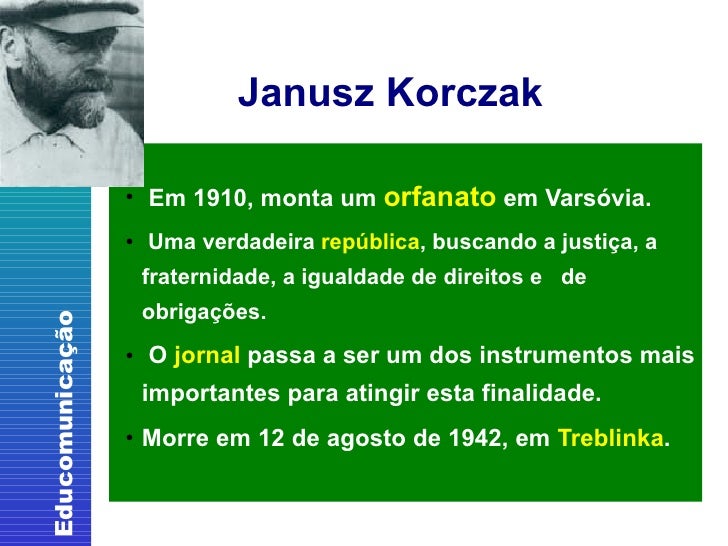 Janusz Korczak

• Em 1910, monta um orfanato em Varsóvia.

• Uma verdadeira república, buscando a justiça, a fraternidade, a igualdade de direitos e de obrigações.

• O jornal passa a ser um dos instrumentos mais importantes para atingir esta finalidade.

• Morre em 12 de agosto de 1942, em Treblinka.

Educomunicação